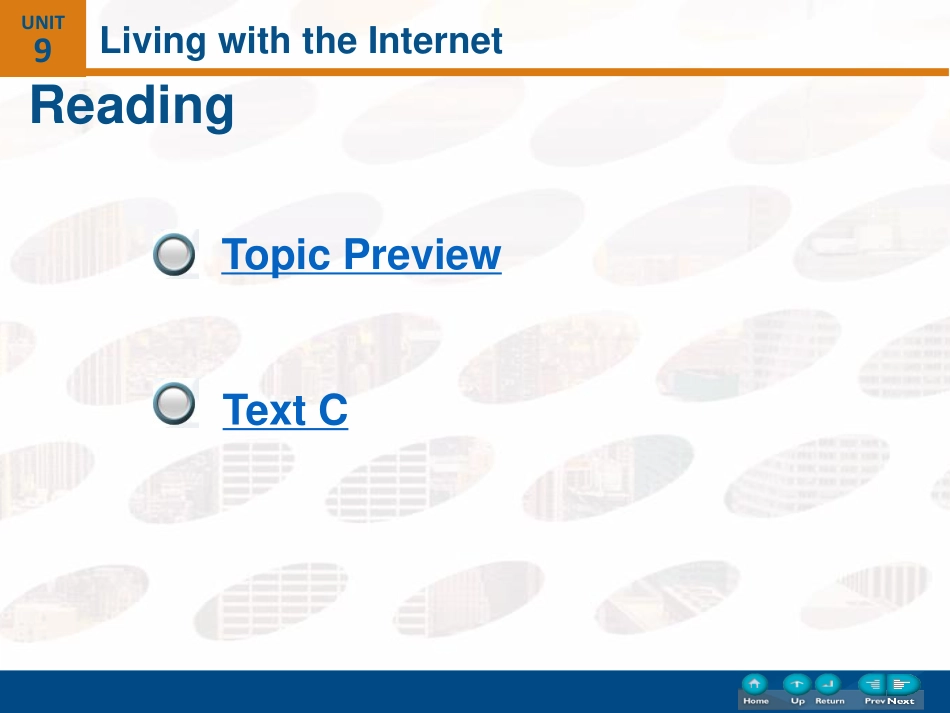 UNIT
9
Living with the Internet

Reading

Topic Preview

Text C

Home Up Return Prev Next